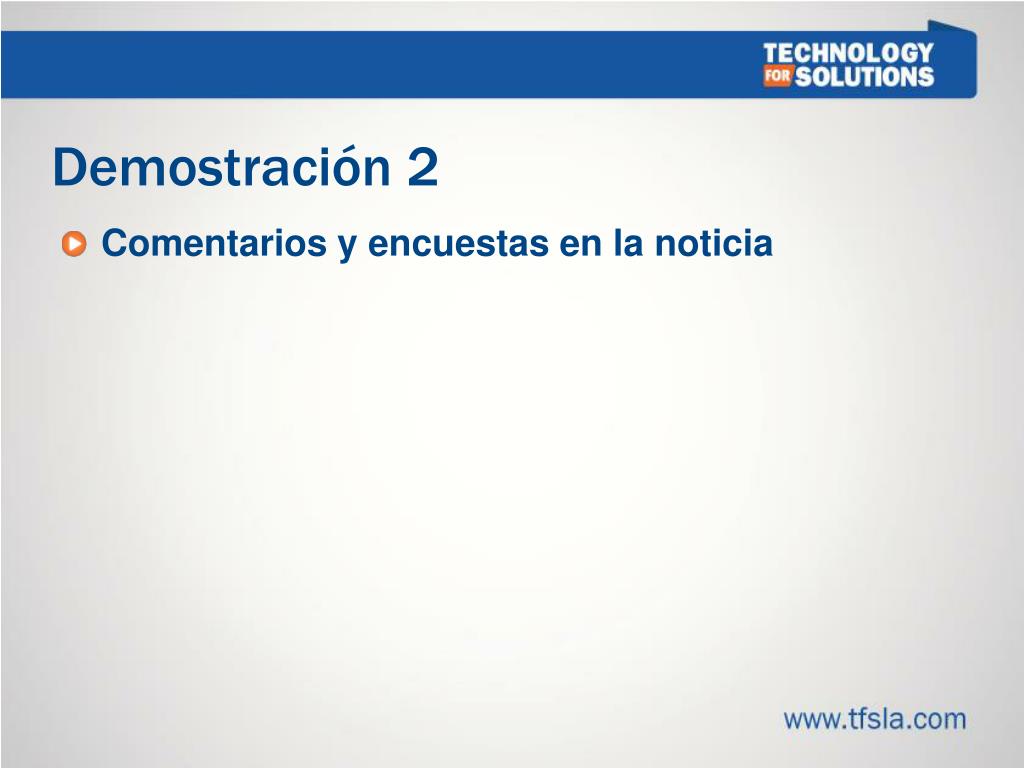 TECHNOLOGY FOR SOLUTIONS

Demostración 2

Comentarios y encuestas en la noticia

www.tfsla.com